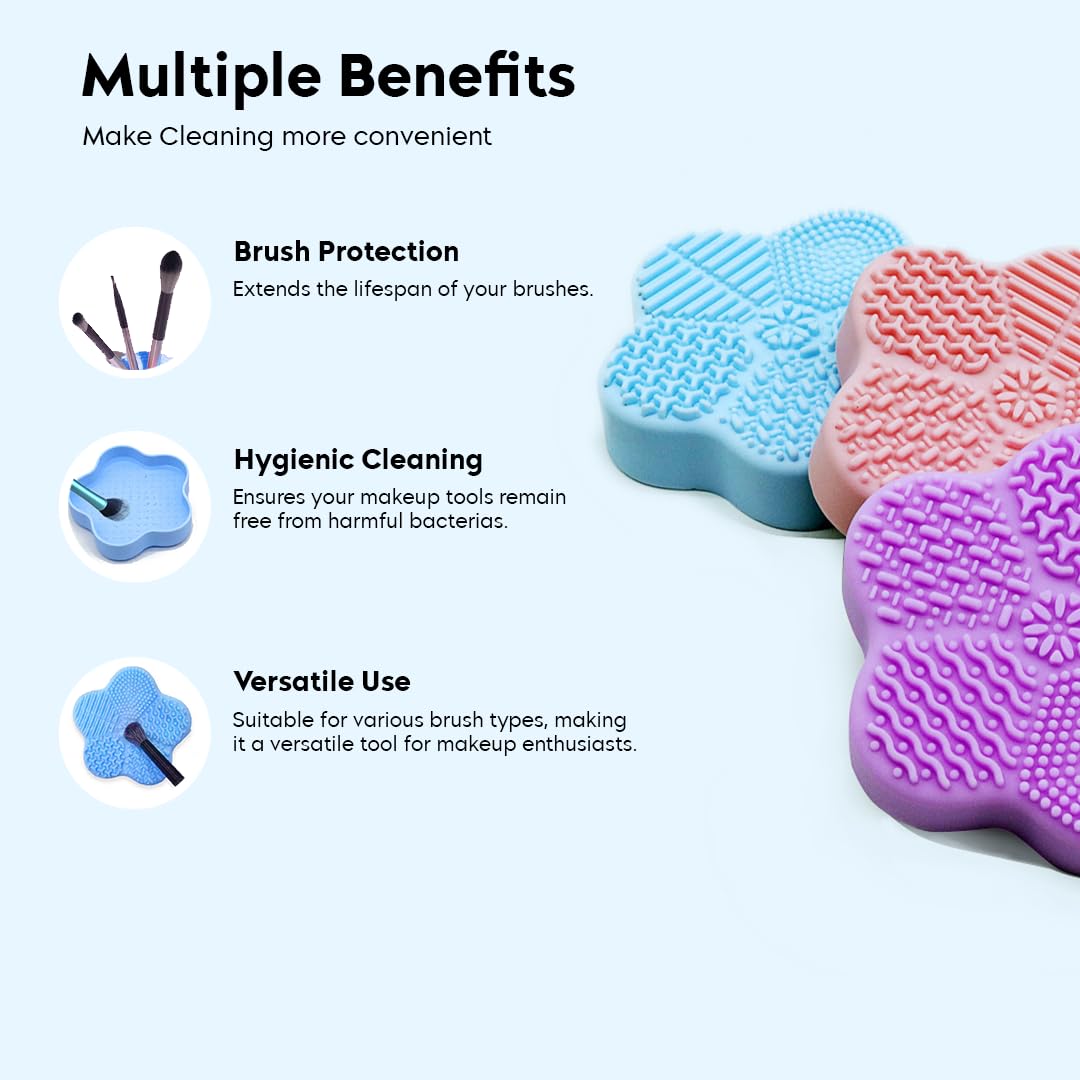 Multiple Benefits
Make Cleaning more convenient

Brush Protection
Extends the lifespan of your brushes.

Hygienic Cleaning
Ensures your makeup tools remain free from harmful bacterias.

Versatile Use
Suitable for various brush types, making it a versatile tool for makeup enthusiasts.